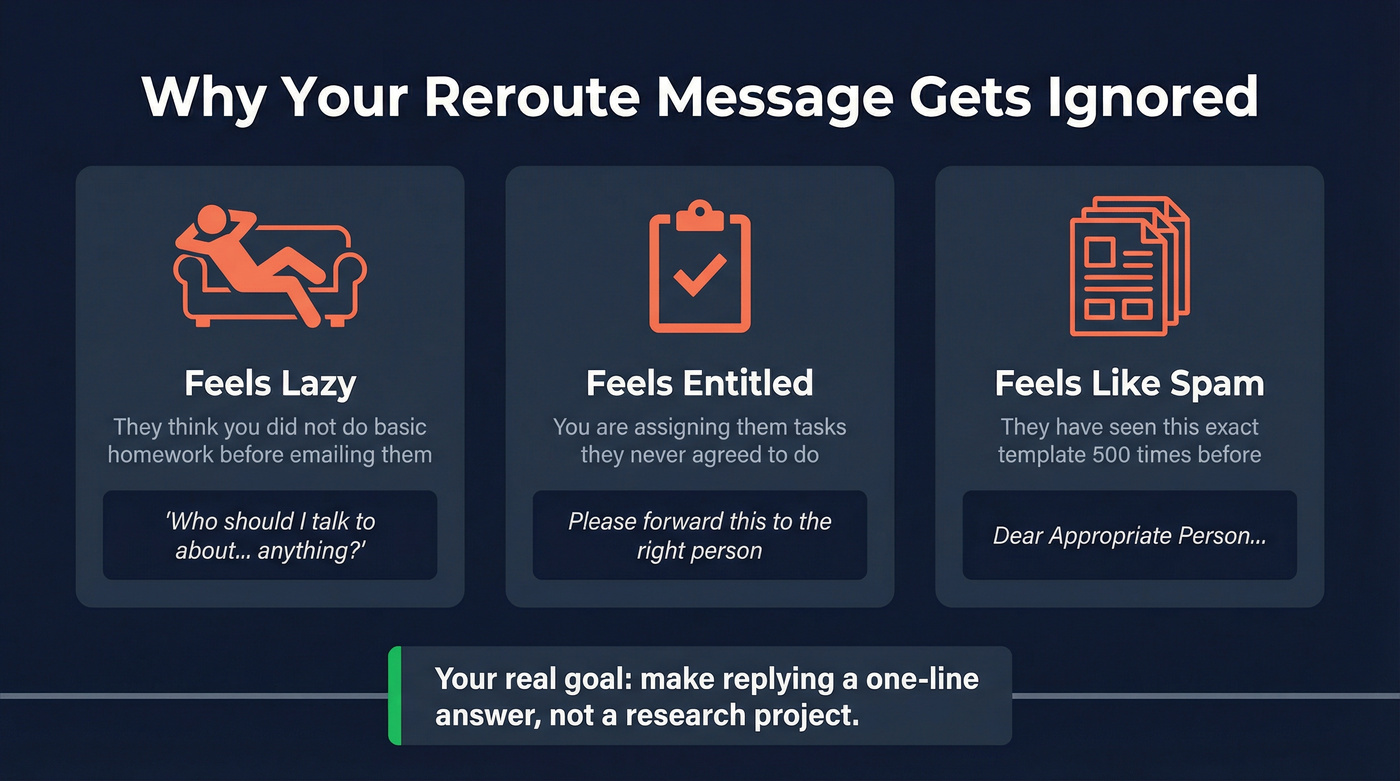 Why Your Reroute Message Gets Ignored

Feels Lazy

They think you did not do basic homework before emailing them

'Who should I talk to about... anything?'

Feels Entitled

You are assigning them tasks they never agreed to do

Please forward this to the right person

Feels Like Spam

They have seen this exact template 500 times before

Dear Appropriate Person...

Your real goal: make replying a one-line answer, not a research project.